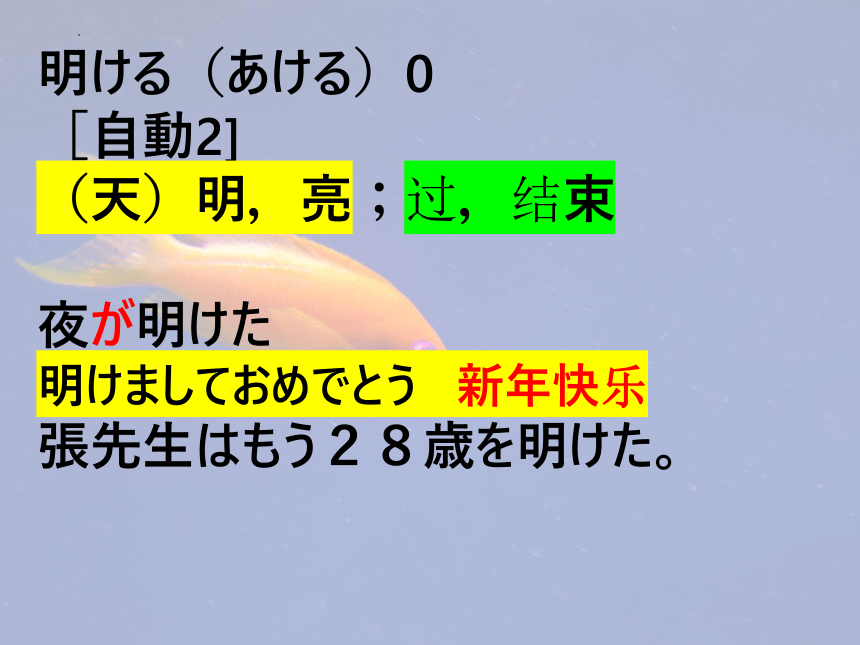 明ける（あける）0
［自動2]
（天）明，亮；过，结束

夜が明けた
明けましておめでとう　新年快乐
張先生はもう２８歳を明けた。